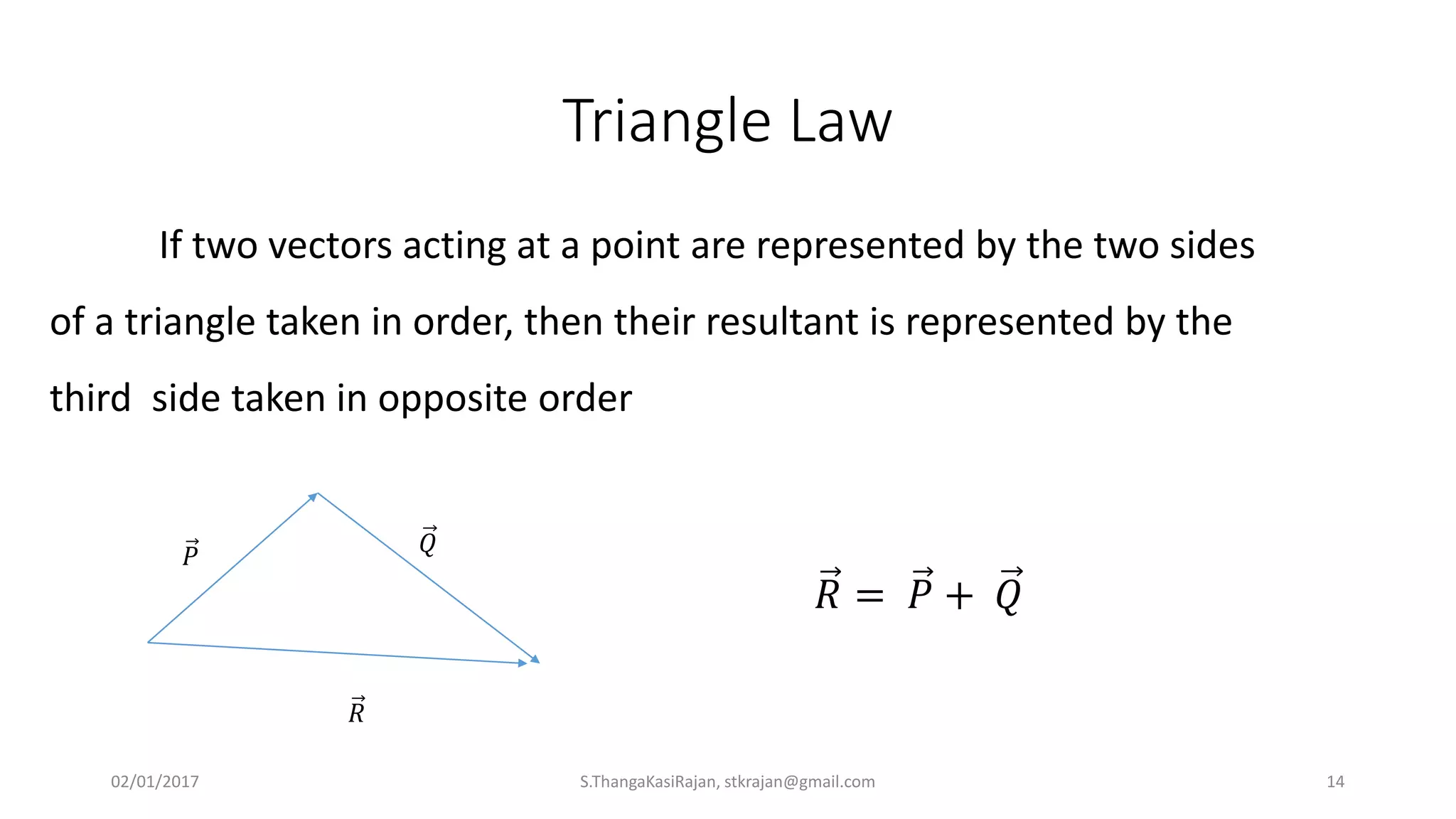 Triangle Law

If two vectors acting at a point are represented by the two sides of a triangle taken in order, then their resultant is represented by the third side taken in opposite order

$\vec{P}$

$\vec{Q}$

$\vec{R}$

$\vec{R} = \vec{P} + \vec{Q}$

02/01/2017

S.ThangaKasiRajan, stkrajan@gmail.com

14